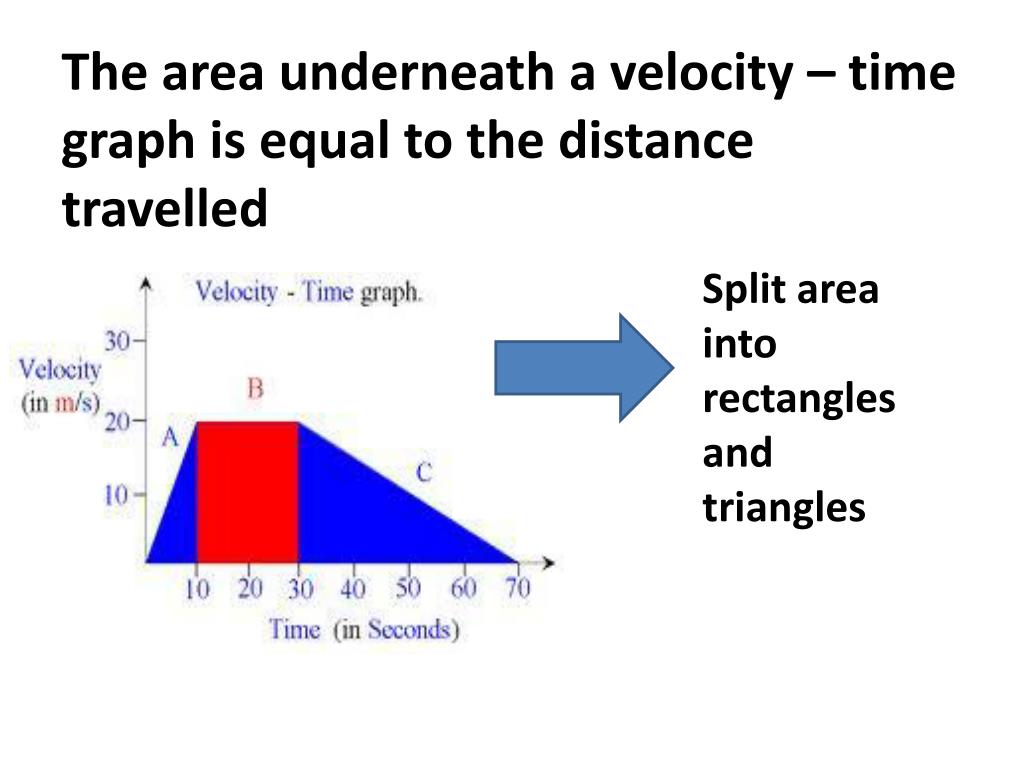 The area underneath a velocity – time graph is equal to the distance travelled

Velocity - Time graph.

Velocity (in m/s)

30
20
10

A
B
C

10 20 30 40 50 60 70

Time (in Seconds)

Split area into rectangles and triangles